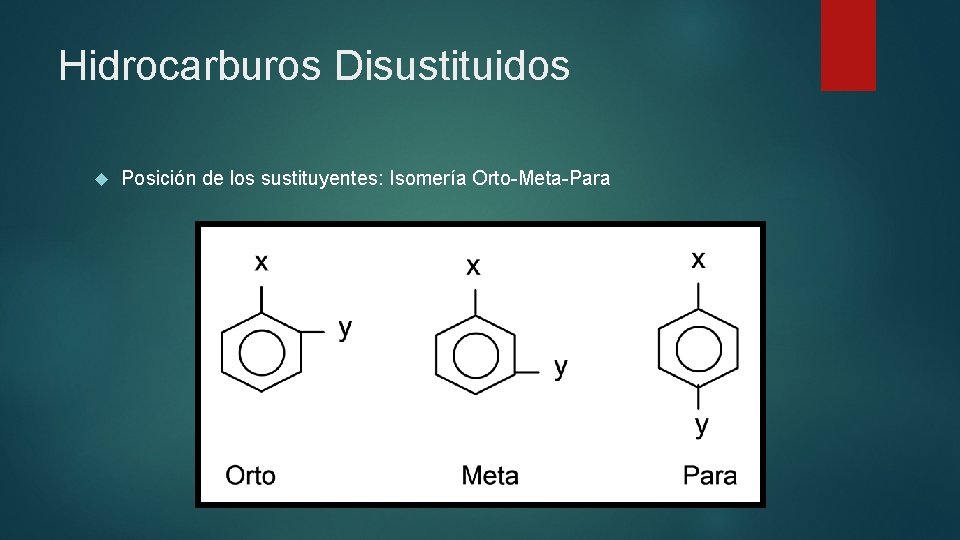 Hidrocarburos Disustituidos

Posición de los sustituyentes: Isomería Orto-Meta-Para

x
y
Orto

x
y
Meta

x
y
Para